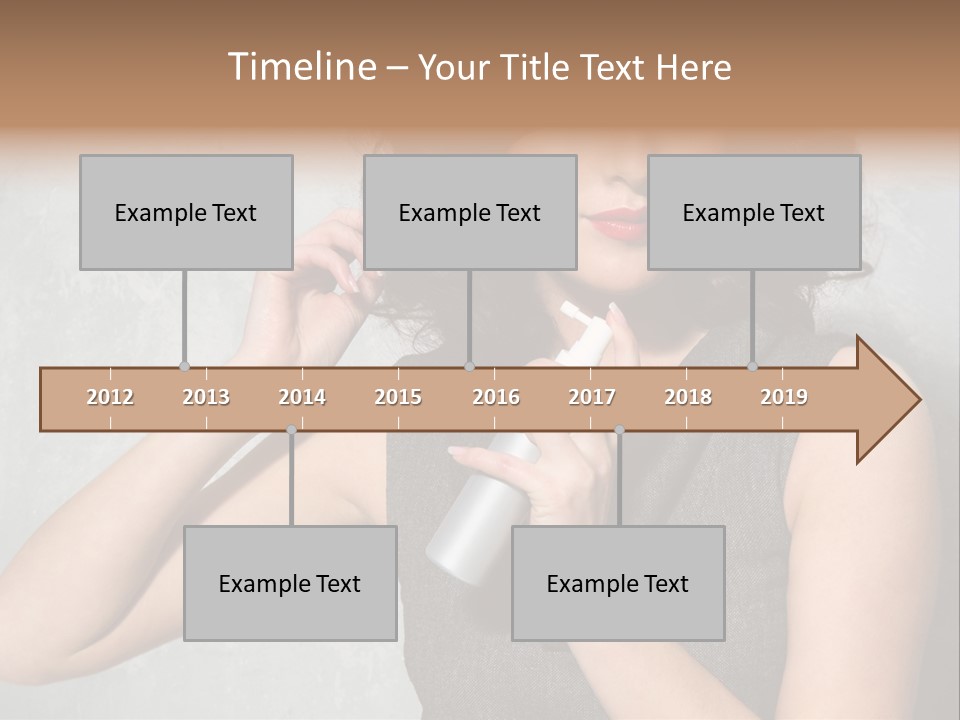 Timeline – Your Title Text Here

Example Text

Example Text

Example Text

2012 2013 2014 2015 2016 2017 2018 2019

Example Text

Example Text